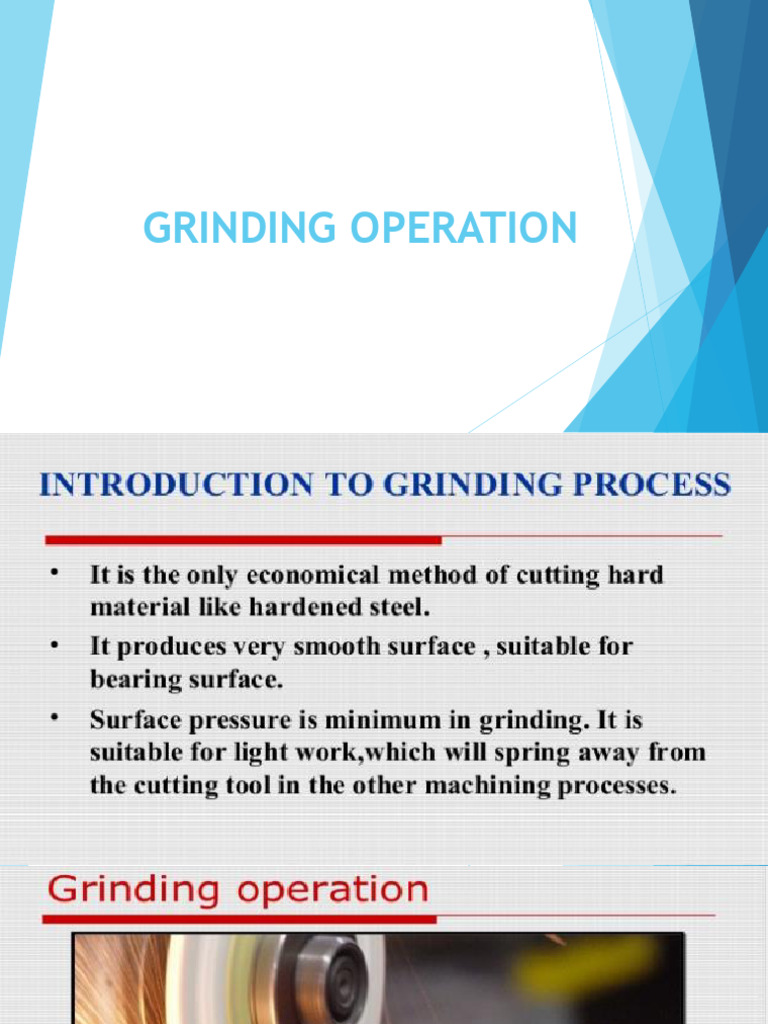 GRINDING OPERATION

INTRODUCTION TO GRINDING PROCESS

• It is the only economical method of cutting hard material like hardened steel.
• It produces very smooth surface , suitable for bearing surface.
• Surface pressure is minimum in grinding. It is suitable for light work,which will spring away from the cutting tool in the other machining processes.

Grinding operation